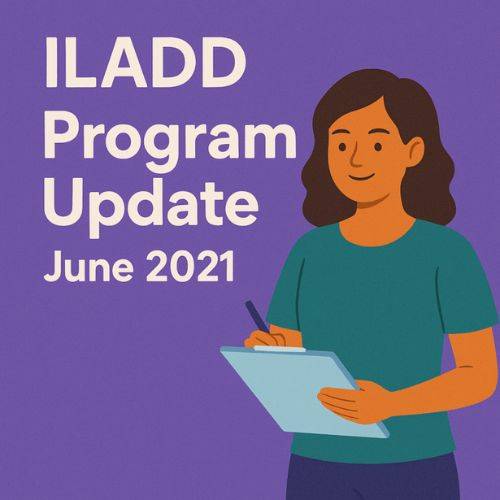 ILADD
Program
Update
June 2021